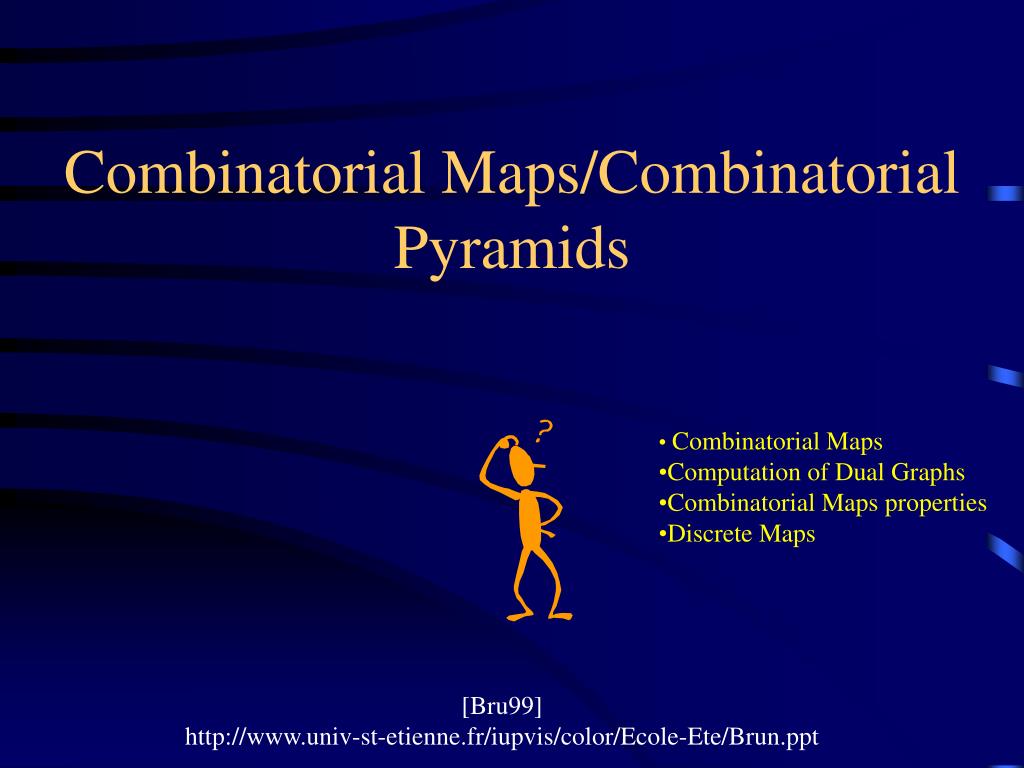 Combinatorial Maps/Combinatorial Pyramids

?

• Combinatorial Maps
•Computation of Dual Graphs
•Combinatorial Maps properties
•Discrete Maps

[Bru99]
http://www.univ-st-etienne.fr/iupvis/color/Ecole-Ete/Brun.ppt